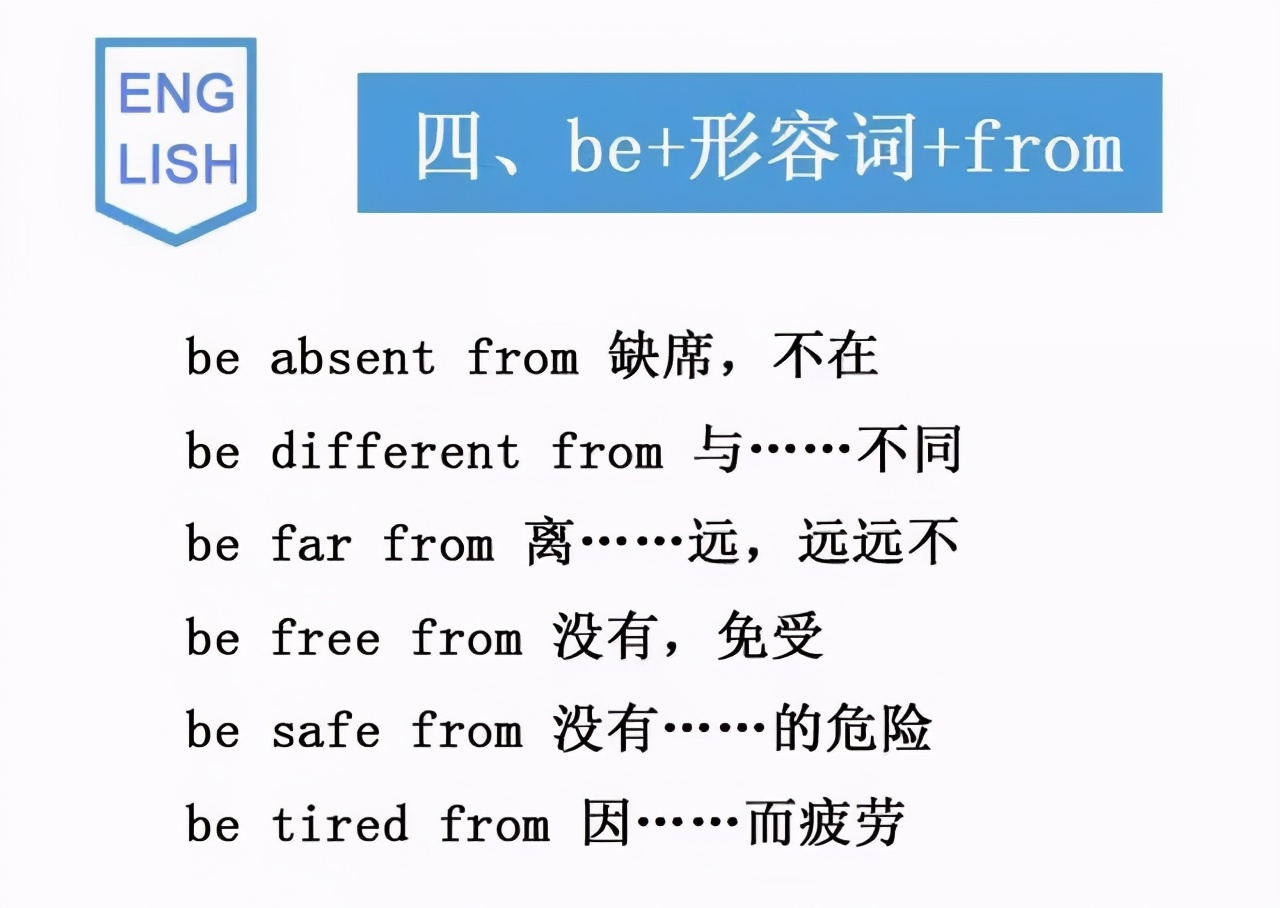 ENG
LISH

四、be+形容词+from

be absent from 缺席，不在

be different from 与……不同

be far from 离……远，远远不

be free from 没有，免受

be safe from 没有……的危险

be tired from 因……而疲劳